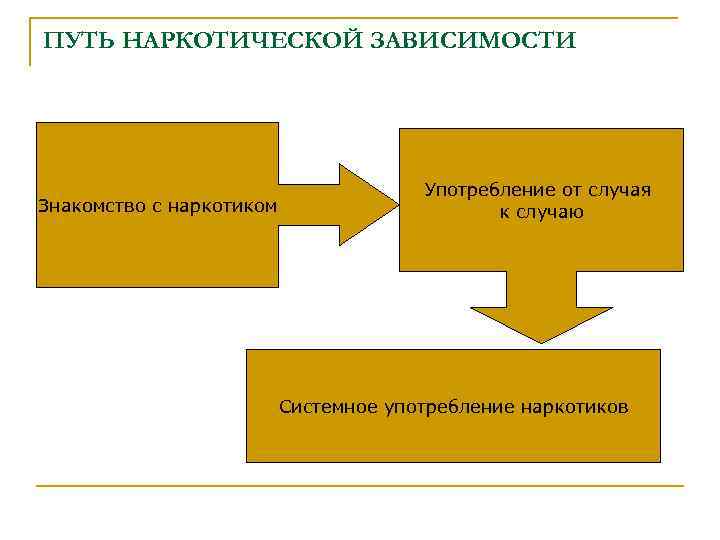 ПУТЬ НАРКОТИЧЕСКОЙ ЗАВИСИМОСТИ

Знакомство с наркотиком

Употребление от случая к случаю

Системное употребление наркотиков